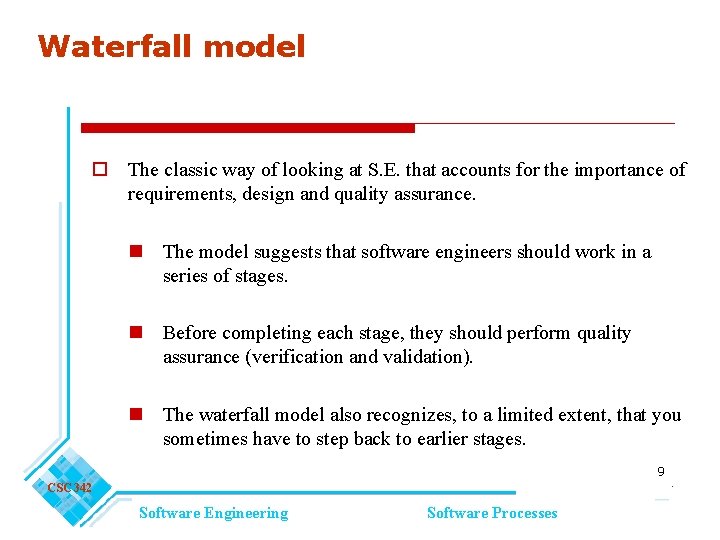 Waterfall model

The classic way of looking at S.E. that accounts for the importance of requirements, design and quality assurance.

The model suggests that software engineers should work in a series of stages.

Before completing each stage, they should perform quality assurance (verification and validation).

The waterfall model also recognizes, to a limited extent, that you sometimes have to step back to earlier stages.

9

CSC 342

Software Engineering

Software Processes